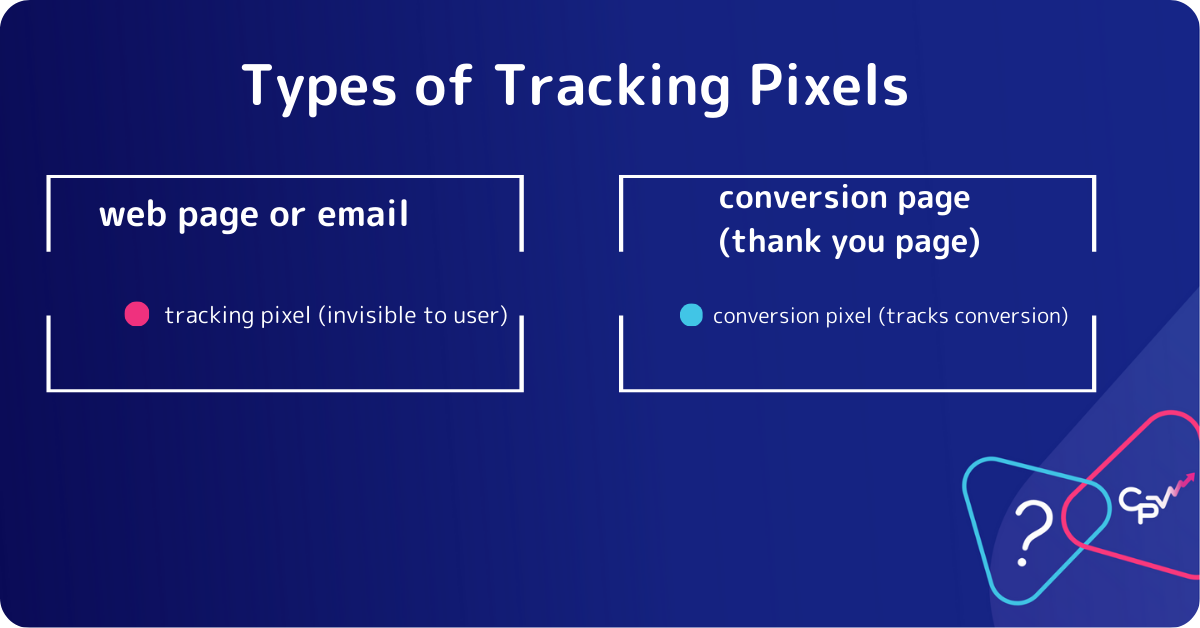 Types of Tracking Pixels

web page or email

tracking pixel (invisible to user)

conversion page (thank you page)

conversion pixel (tracks conversion)

?

CPV